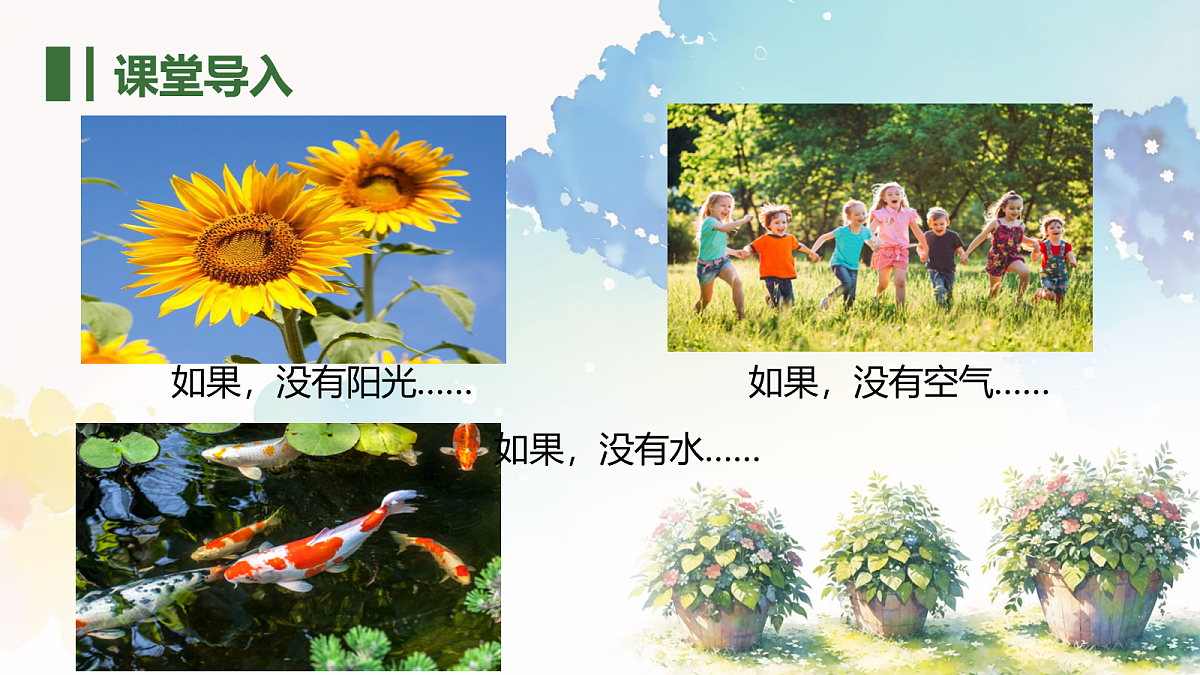 课堂导入

如果，没有阳光……

如果，没有空气……

如果，没有水……